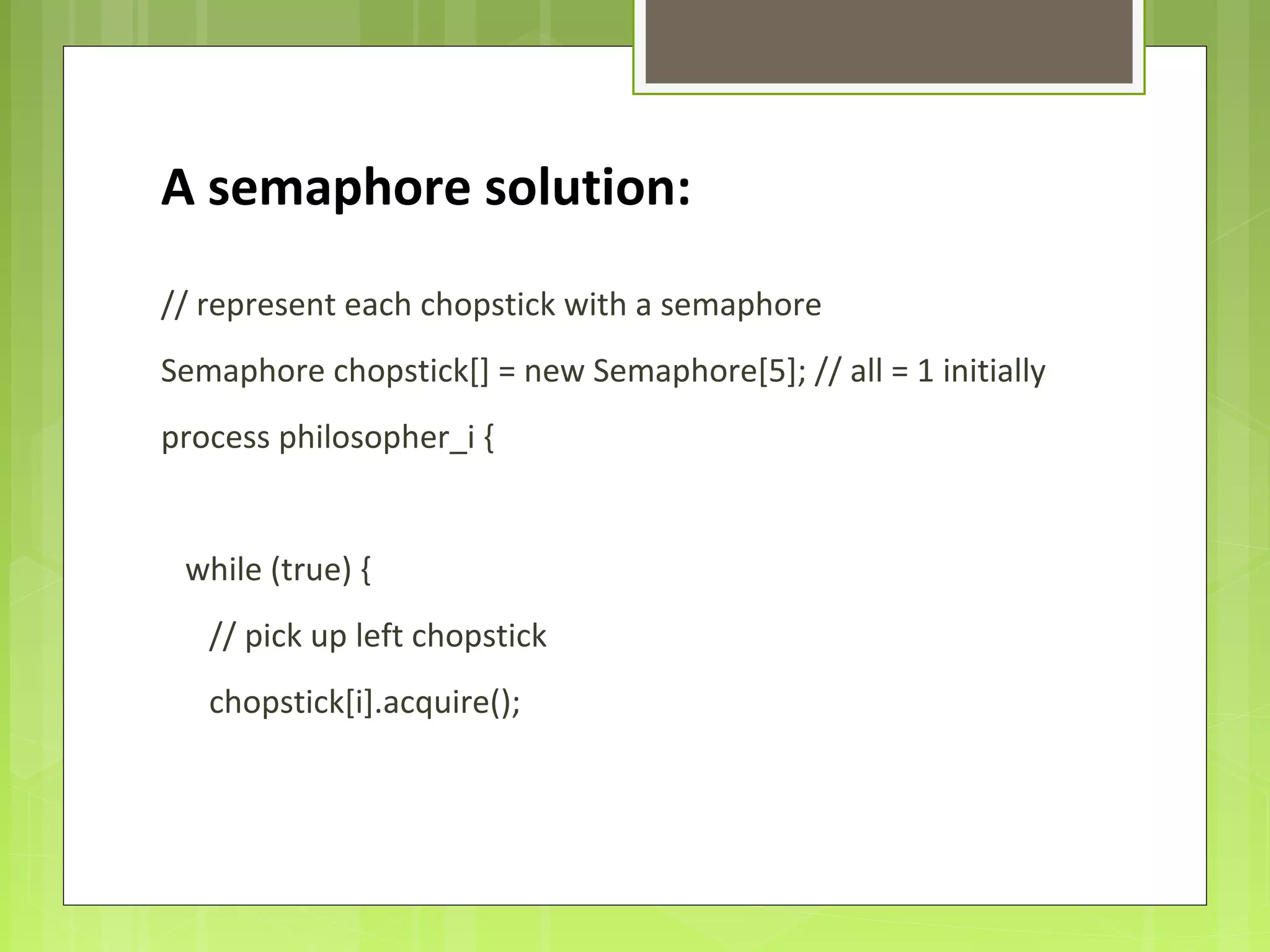 A semaphore solution:

// represent each chopstick with a semaphore

Semaphore chopstick[] = new Semaphore[5]; // all = 1 initially

process philosopher_i {

while (true) {

// pick up left chopstick

chopstick[i].acquire();